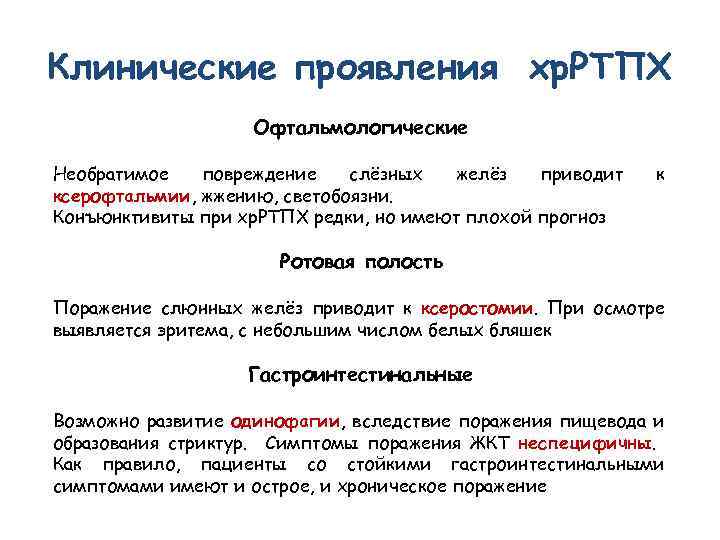 Клинические проявления хрРТПХ

Офтальмологические

Необратимое повреждение слёзных желёз приводит к ксерофтальмии, жжению, светобоязни.
Конъюнктивиты при хрРТПХ редки, но имеют плохой прогноз

Ротовая полость

Поражение слюнных желёз приводит к ксеростомии. При осмотре выявляется эритема, с небольшим числом белых бляшек

Гастроинтестинальные

Возможно развитие одинофагии, вследствие поражения пищевода и образования стриктур. Симптомы поражения ЖКТ неспецифичны. Как правило, пациенты со стойкими гастроинтестинальными симптомами имеют и острое, и хроническое поражение